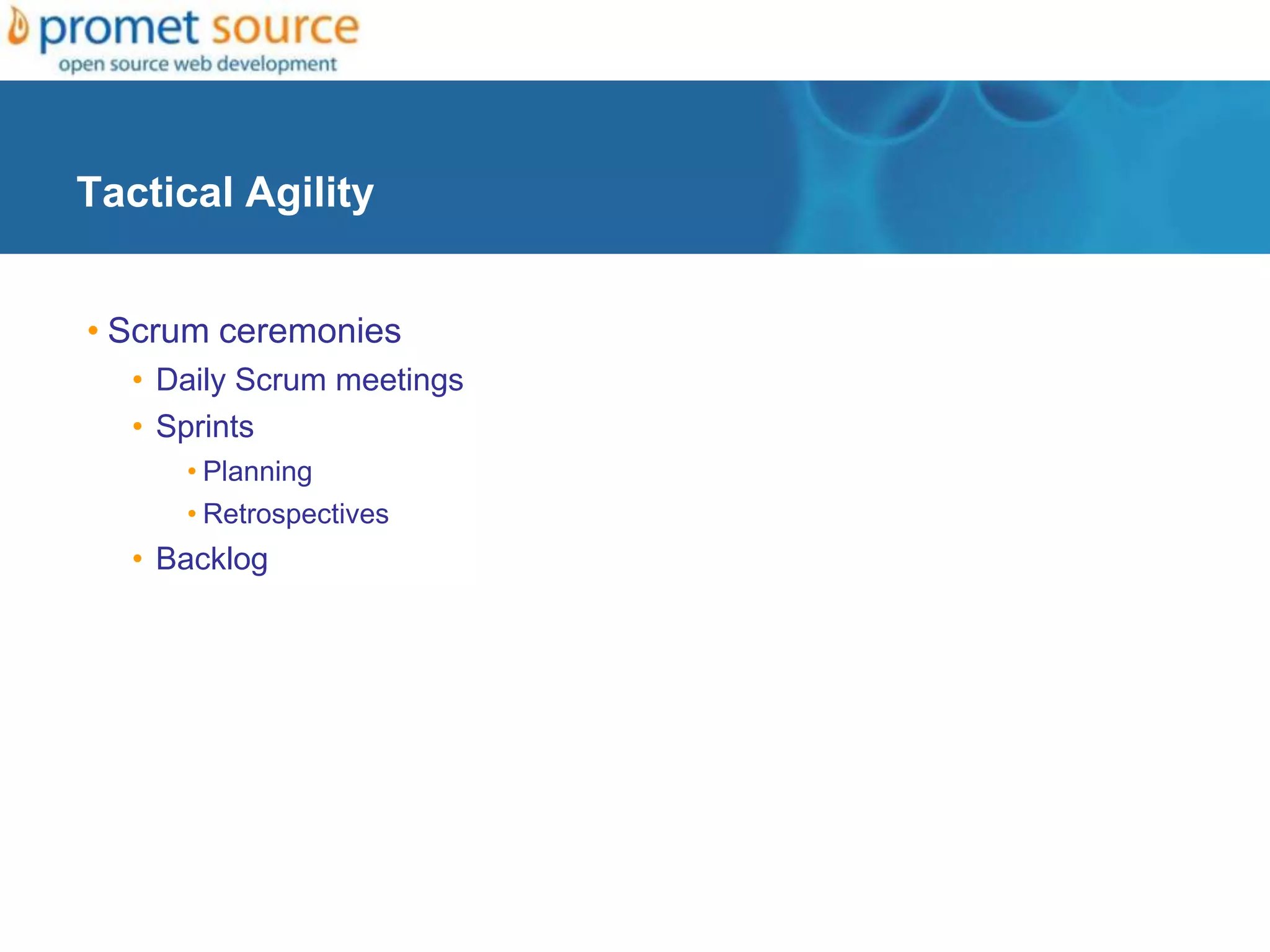 promet source
open source web development

Tactical Agility

• Scrum ceremonies
  • Daily Scrum meetings
  • Sprints
    • Planning
    • Retrospectives
  • Backlog